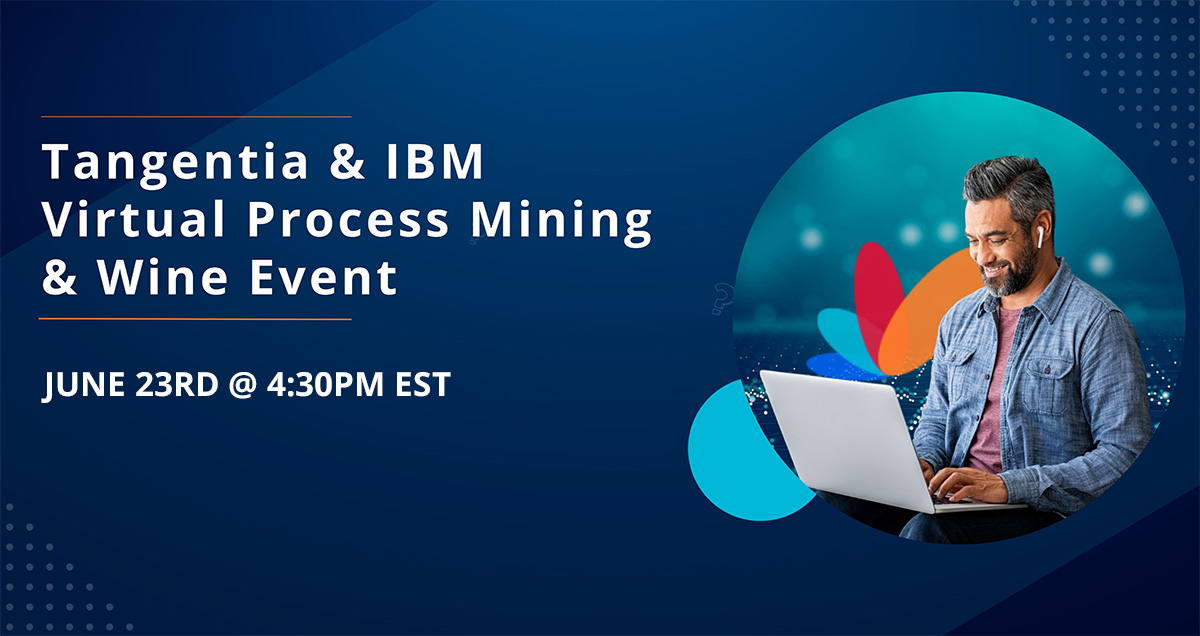 Tangentia & IBM Virtual Process Mining & Wine Event

JUNE 23RD @ 4:30PM EST